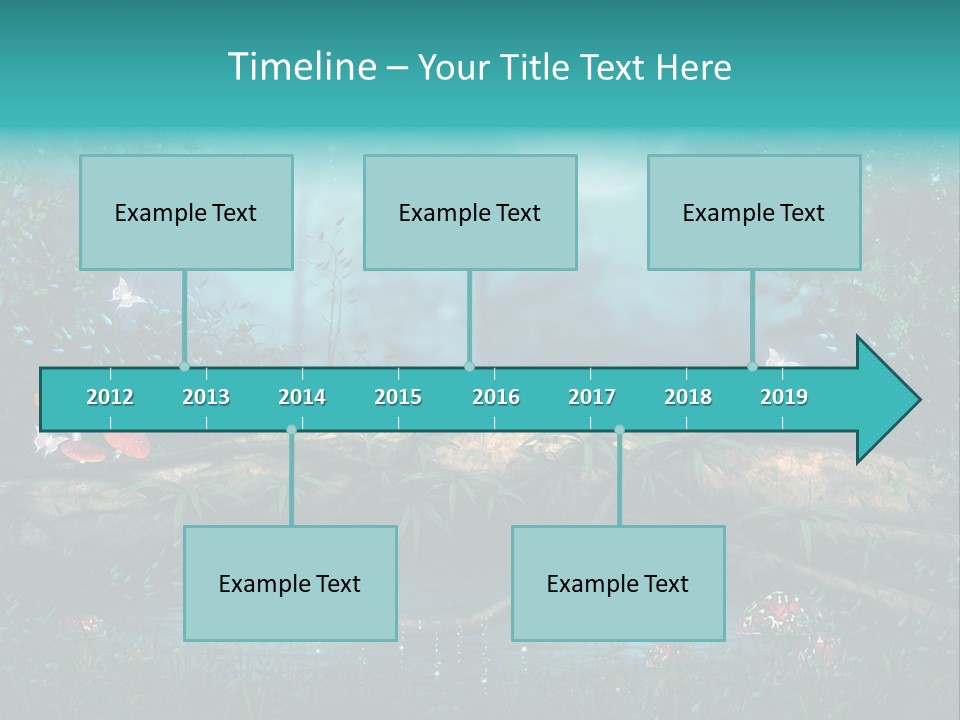 Timeline – Your Title Text Here

Example Text

Example Text

Example Text

2012 2013 2014 2015 2016 2017 2018 2019

Example Text

Example Text